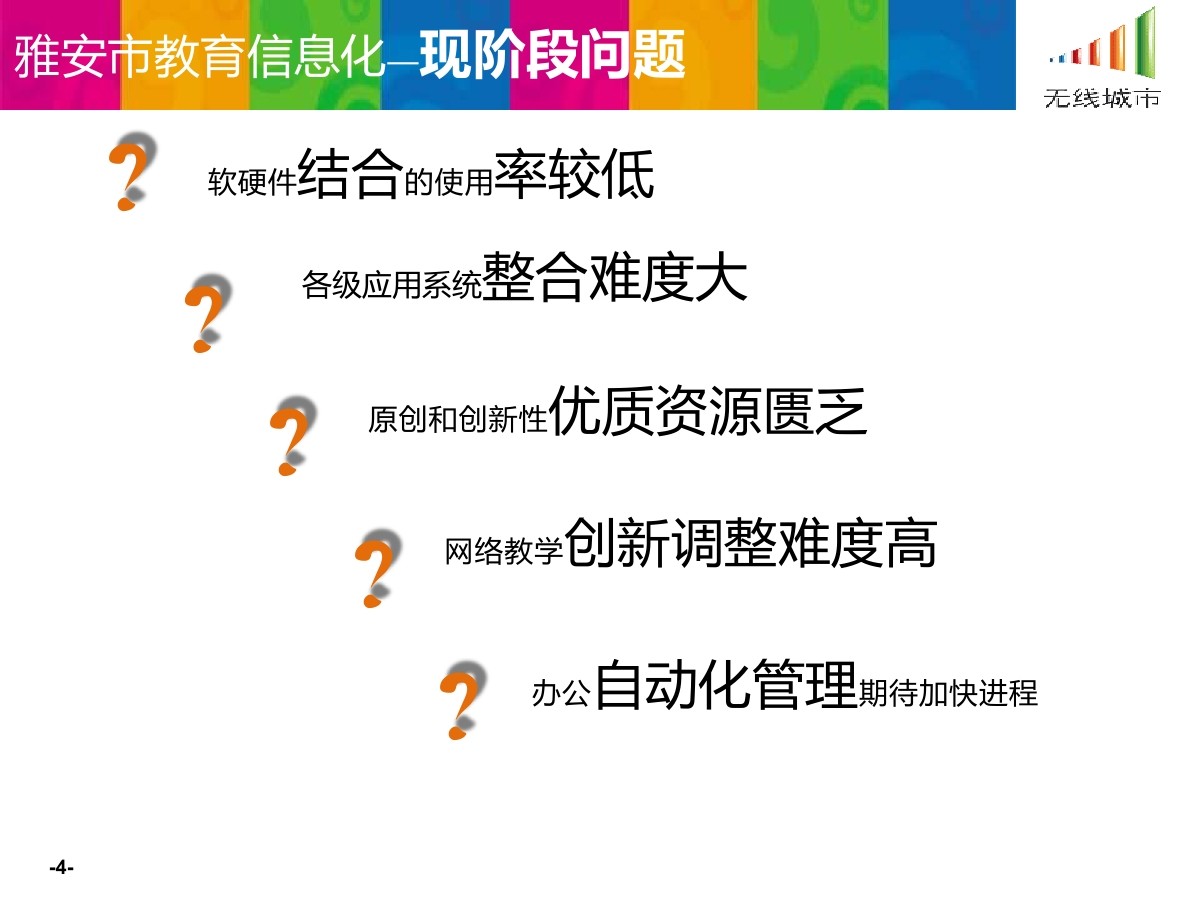 雅安市教育信息化—现阶段问题

无线城市

?

软硬件结合的使用率较低

?

各级应用系统整合难度大

?

原创和创新性优质资源匮乏

?

网络教学创新调整难度高

?

办公自动化管理期待加快进程

-4-